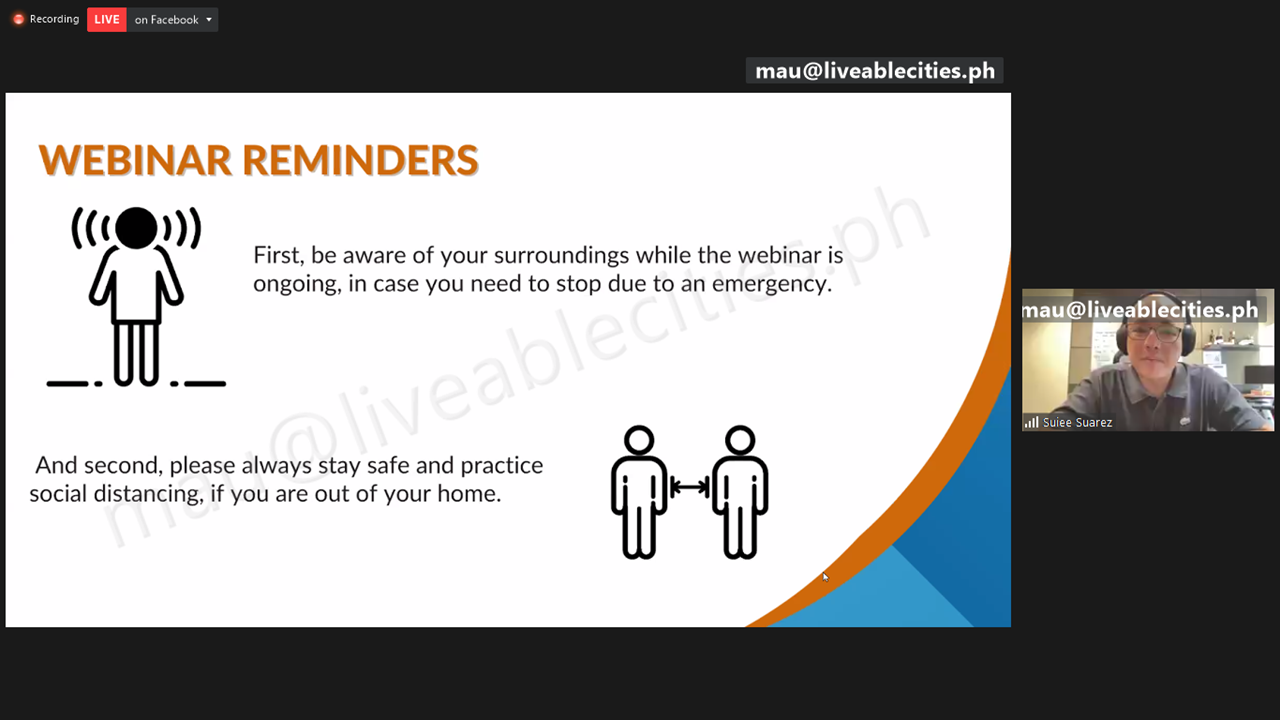 Recording LIVE on Facebook

mau@liveablecities.ph

WEBINAR REMINDERS

First, be aware of your surroundings while the webinar is ongoing, in case you need to stop due to an emergency.

And second, please always stay safe and practice social distancing, if you are out of your home.

mau@liveablecities.ph

mau@liveablecities.ph

Suiee Suarez